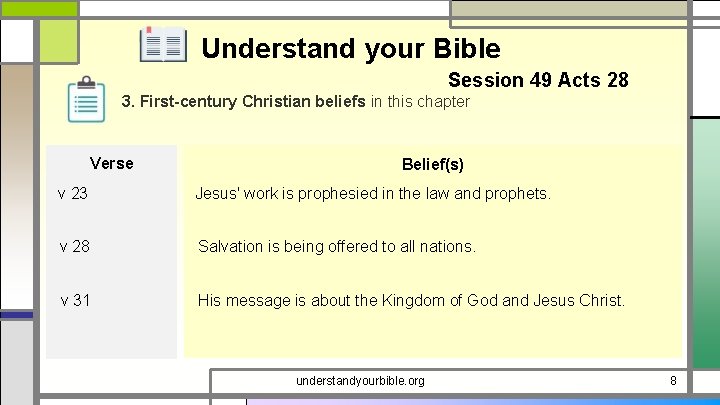 Understand your Bible

Session 49 Acts 28

3. First-century Christian beliefs in this chapter

| Verse | Belief(s) |
|---|---|
| v 23 | Jesus' work is prophesied in the law and prophets. |
| v 28 | Salvation is being offered to all nations. |
| v 31 | His message is about the Kingdom of God and Jesus Christ. |

understandyourbible.org

8